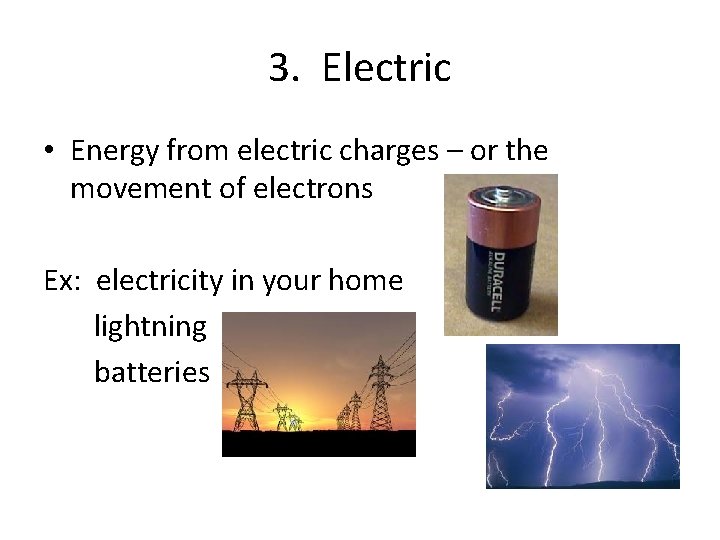 3. Electric

• Energy from electric charges – or the movement of electrons

Ex: electricity in your home
lightning
batteries

DURACELL
ALKALINE BATTERY